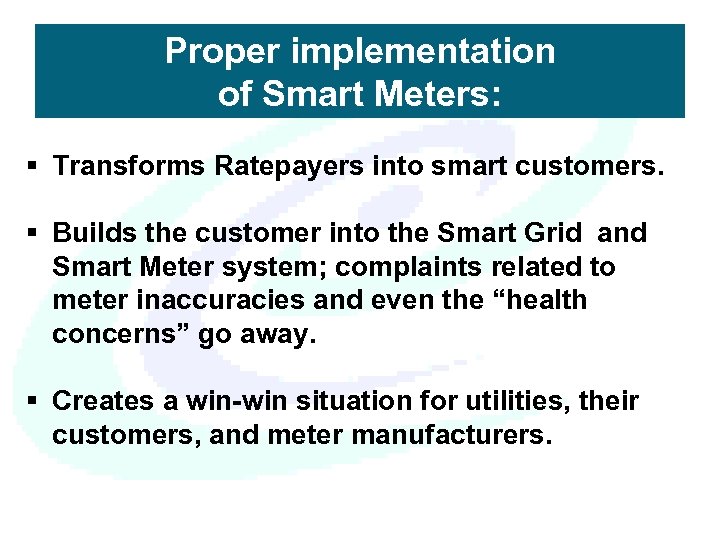 Proper implementation of Smart Meters:

▪ Transforms Ratepayers into smart customers.

▪ Builds the customer into the Smart Grid and Smart Meter system; complaints related to meter inaccuracies and even the “health concerns” go away.

▪ Creates a win-win situation for utilities, their customers, and meter manufacturers.